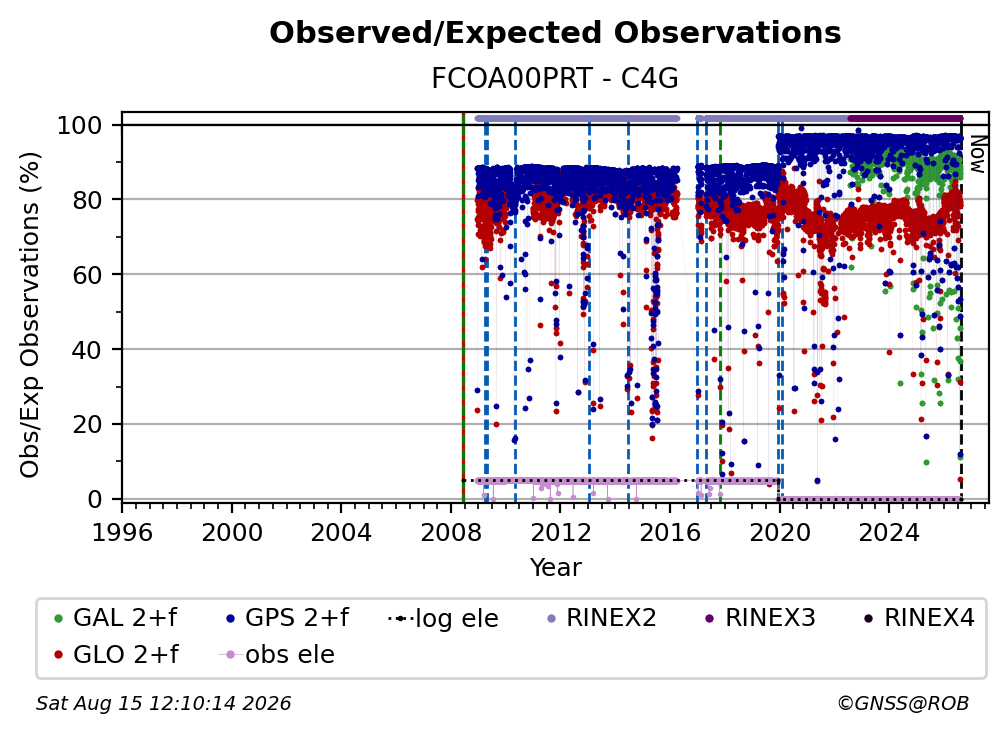 Observed/Expected Observations

FCOA00PRT - C4G

Obs/Exp Observations (%)

100
80
60
40
20
0

Now

1996 2000 2004 2008 2012 2016 2020 2024

Year

GAL 2+f GPS 2+f log ele RINEX2 RINEX3 RINEX4
GLO 2+f obs ele

Sat Aug 15 12:10:14 2026

©GNSS@ROB